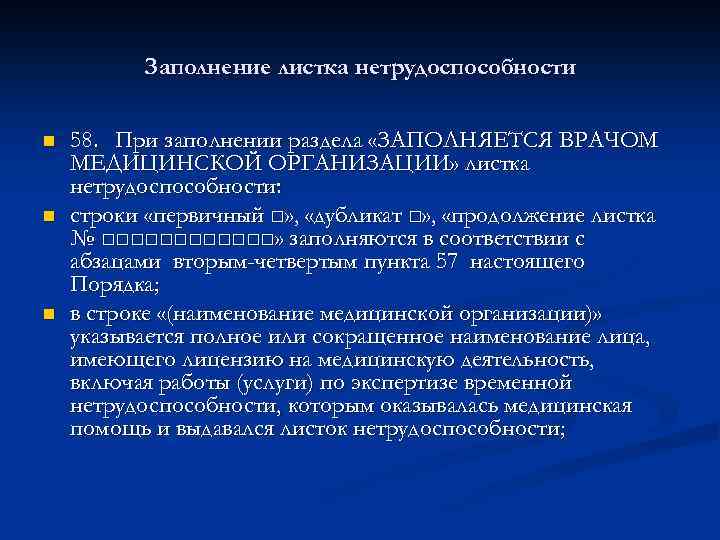 Заполнение листка нетрудоспособности

58. При заполнении раздела «ЗАПОЛНЯЕТСЯ ВРАЧОМ МЕДИЦИНСКОЙ ОРГАНИЗАЦИИ» листка нетрудоспособности:

строки «первичный □», «дубликат □», «продолжение листка № □□□□□□□□□□□□» заполняются в соответствии с абзацами вторым-четвертым пункта 57 настоящего Порядка;

в строке «(наименование медицинской организации)» указывается полное или сокращенное наименование лица, имеющего лицензию на медицинскую деятельность, включая работы (услуги) по экспертизе временной нетрудоспособности, которым оказывалась медицинская помощь и выдавался листок нетрудоспособности;